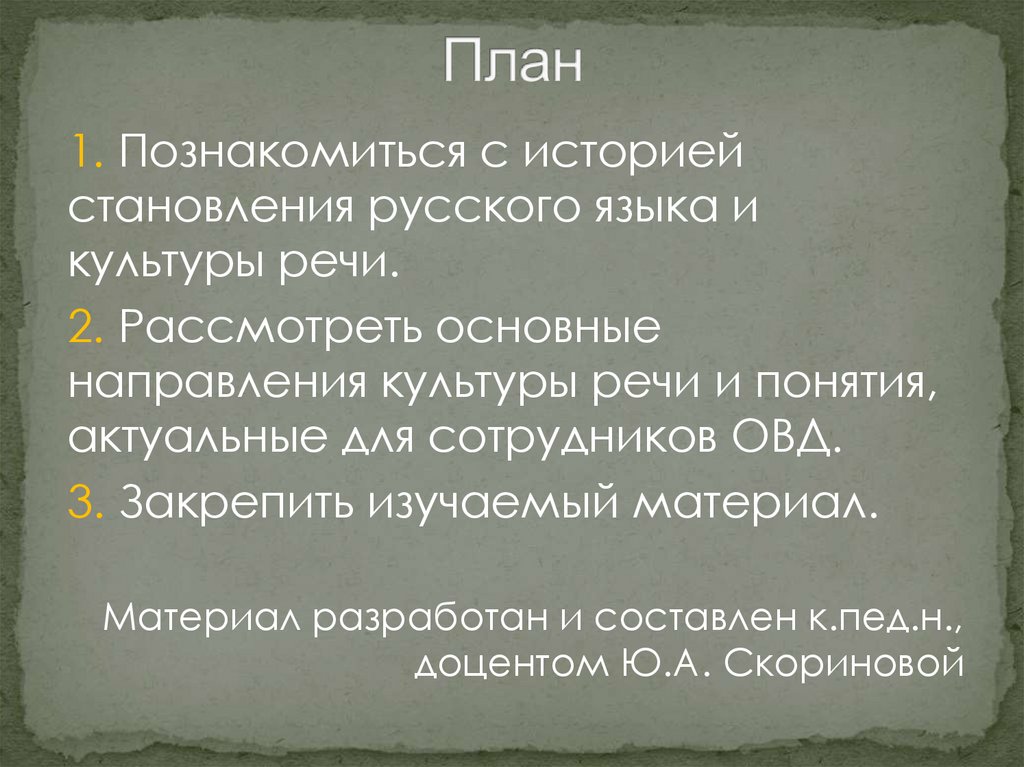 План

1. Познакомиться с историей становления русского языка и культуры речи.

2. Рассмотреть основные направления культуры речи и понятия, актуальные для сотрудников ОВД.

3. Закрепить изучаемый материал.

Материал разработан и составлен к.пед.н., доцентом Ю.А. Скориновой